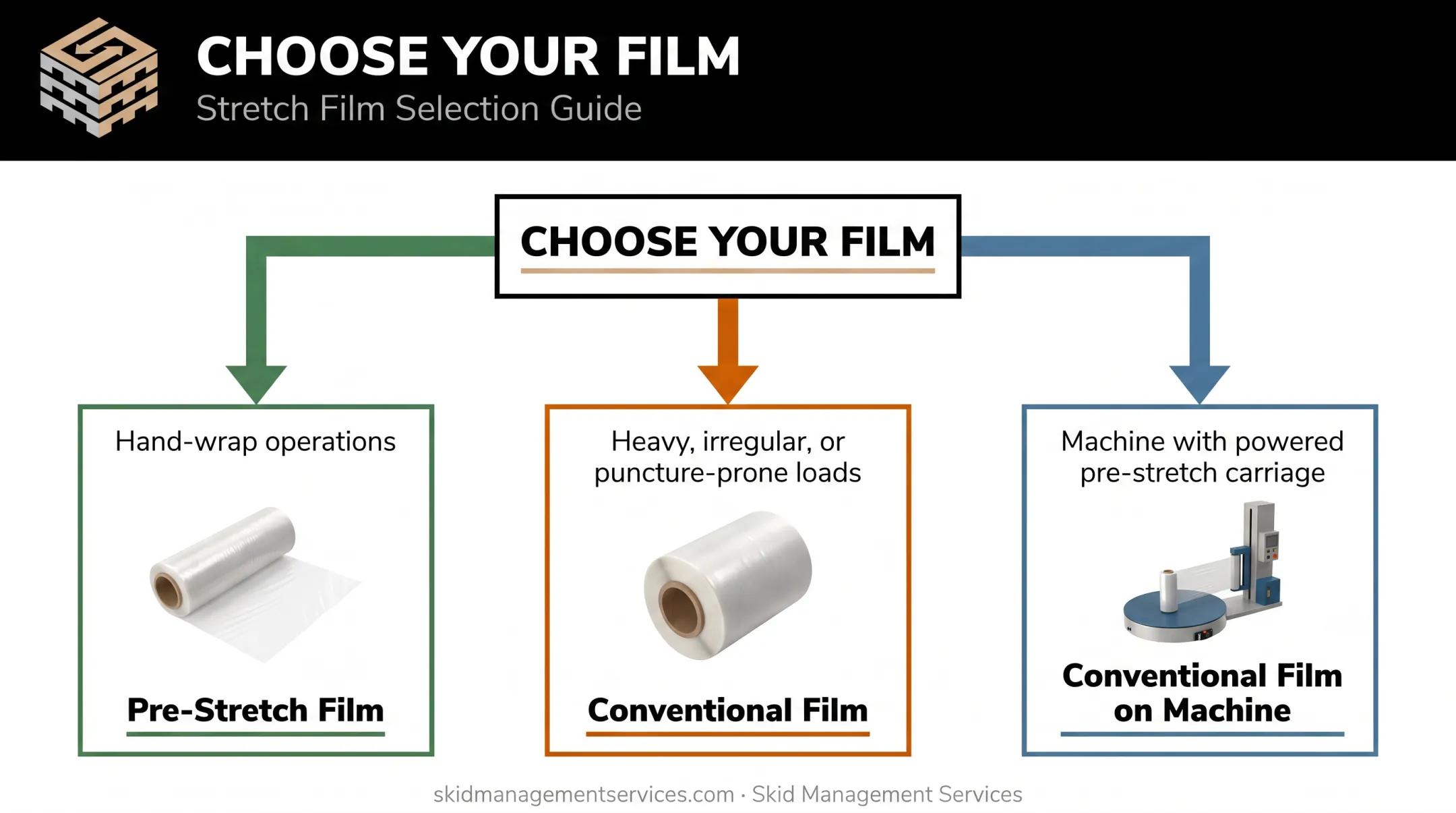 CHOOSE YOUR FILM
Stretch Film Selection Guide

CHOOSE YOUR FILM

Hand-wrap operations

Pre-Stretch Film

Heavy, irregular, or puncture-prone loads

Conventional Film

Machine with powered pre-stretch carriage

Conventional Film on Machine

skidmanagementservices.com · Skid Management Services